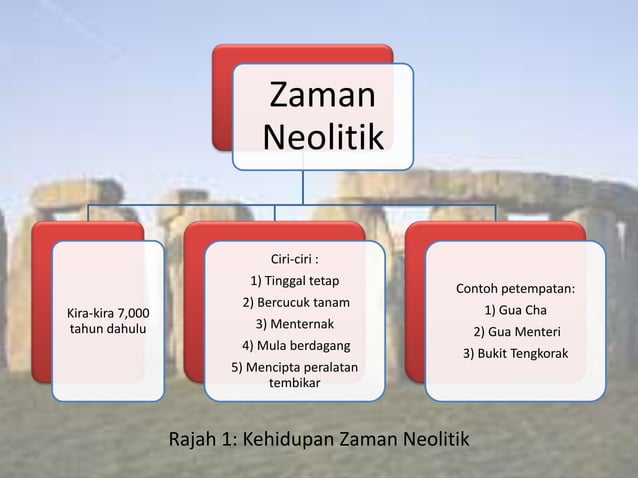 Zaman Neolitik

Kira-kira 7,000 tahun dahulu

Ciri-ciri :
1) Tinggal tetap
2) Bercucuk tanam
3) Menternak
4) Mula berdagang
5) Mencipta peralatan tembikar

Contoh petempatan:
1) Gua Cha
2) Gua Menteri
3) Bukit Tengkorak

Rajah 1: Kehidupan Zaman Neolitik